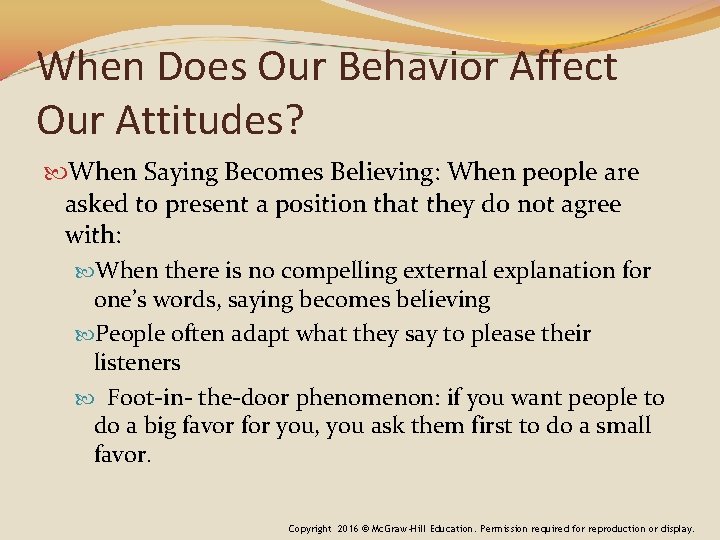 When Does Our Behavior Affect Our Attitudes?

When Saying Becomes Believing: When people are asked to present a position that they do not agree with:

When there is no compelling external explanation for one's words, saying becomes believing

People often adapt what they say to please their listeners

Foot-in- the-door phenomenon: if you want people to do a big favor for you, you ask them first to do a small favor.

Copyright 2016 © McGraw-Hill Education. Permission required for reproduction or display.